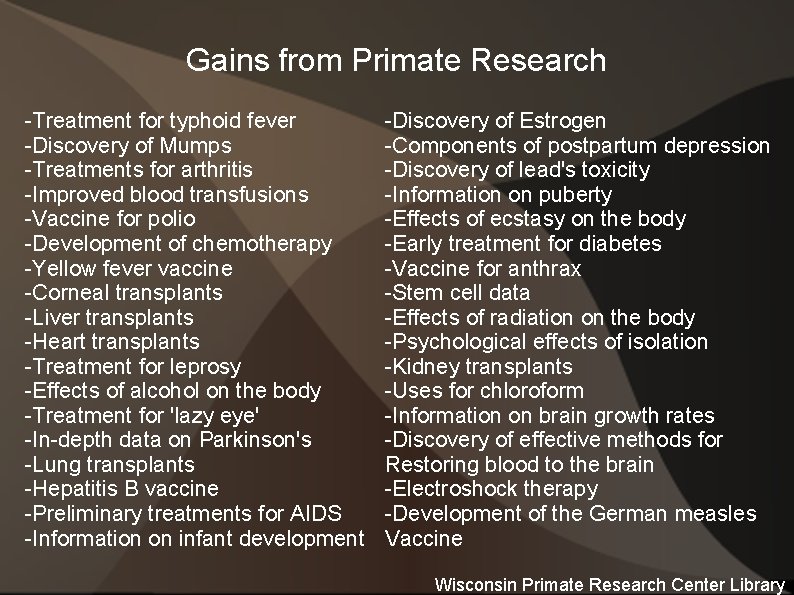 Gains from Primate Research

-Treatment for typhoid fever
-Discovery of Mumps
-Treatments for arthritis
-Improved blood transfusions
-Vaccine for polio
-Development of chemotherapy
-Yellow fever vaccine
-Corneal transplants
-Liver transplants
-Heart transplants
-Treatment for leprosy
-Effects of alcohol on the body
-Treatment for 'lazy eye'
-In-depth data on Parkinson's
-Lung transplants
-Hepatitis B vaccine
-Preliminary treatments for AIDS
-Information on infant development

-Discovery of Estrogen
-Components of postpartum depression
-Discovery of lead's toxicity
-Information on puberty
-Effects of ecstasy on the body
-Early treatment for diabetes
-Vaccine for anthrax
-Stem cell data
-Effects of radiation on the body
-Psychological effects of isolation
-Kidney transplants
-Uses for chloroform
-Information on brain growth rates
-Discovery of effective methods for Restoring blood to the brain
-Electroshock therapy
-Development of the German measles Vaccine

Wisconsin Primate Research Center Library